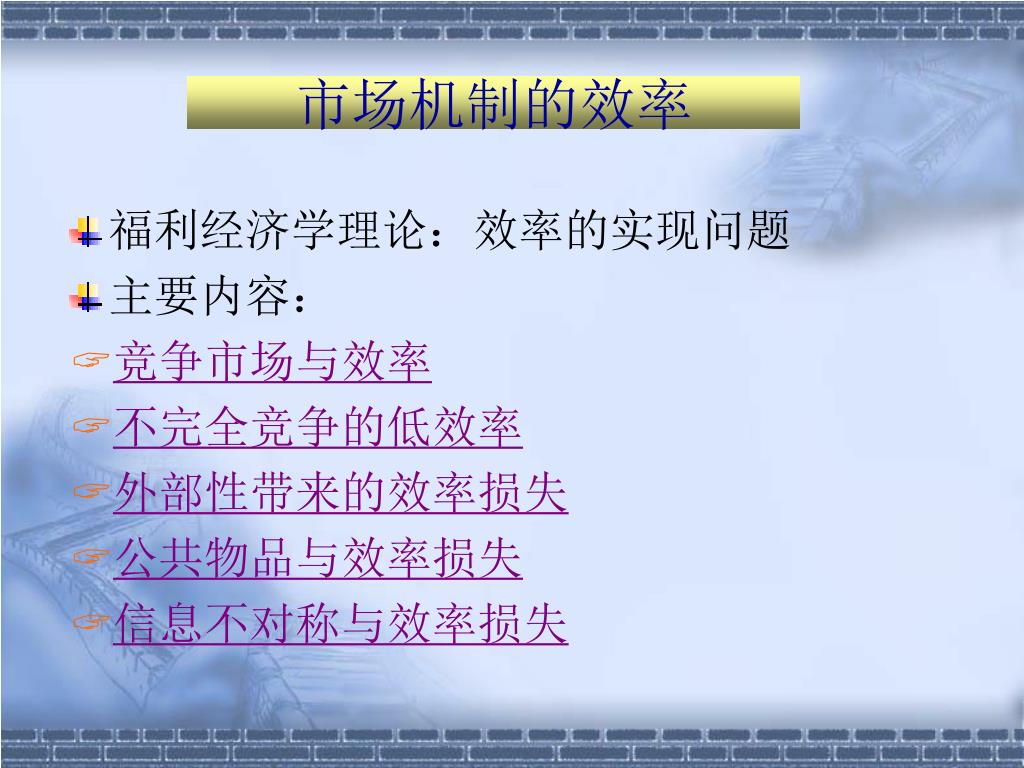 市场机制的效率

福利经济学理论：效率的实现问题

主要内容：

竞争市场与效率

不完全竞争的低效率

外部性带来的效率损失

公共物品与效率损失

信息不对称与效率损失